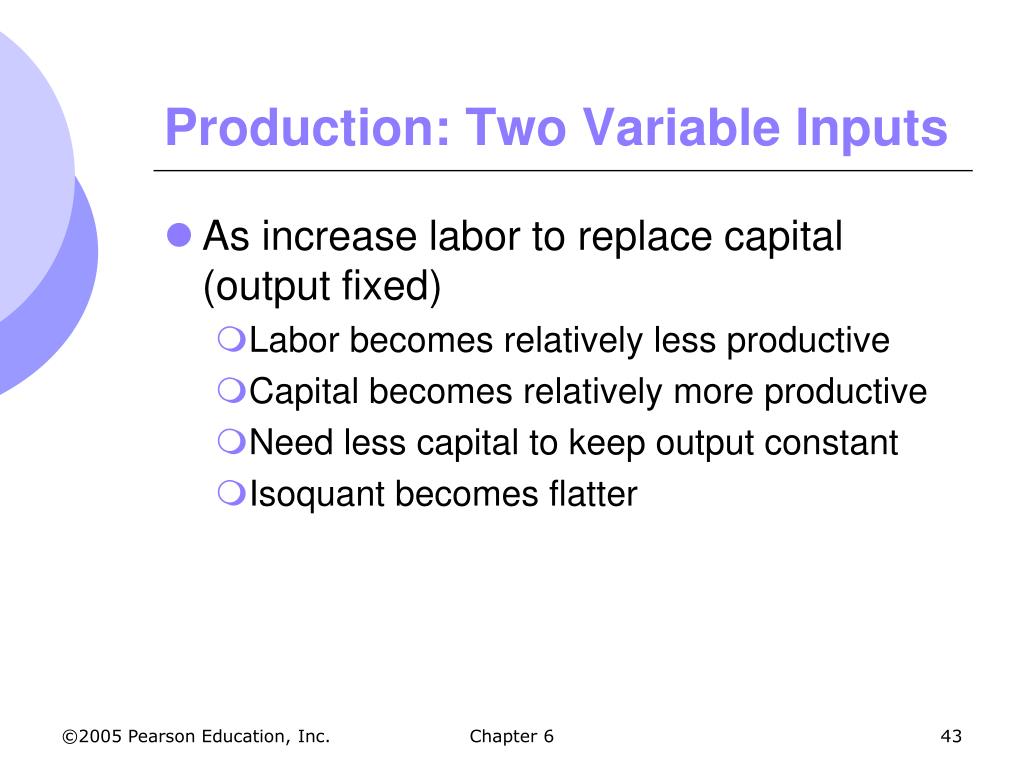 Production: Two Variable Inputs

As increase labor to replace capital (output fixed)

Labor becomes relatively less productive

Capital becomes relatively more productive

Need less capital to keep output constant

Isoquant becomes flatter

©2005 Pearson Education, Inc.

Chapter 6

43